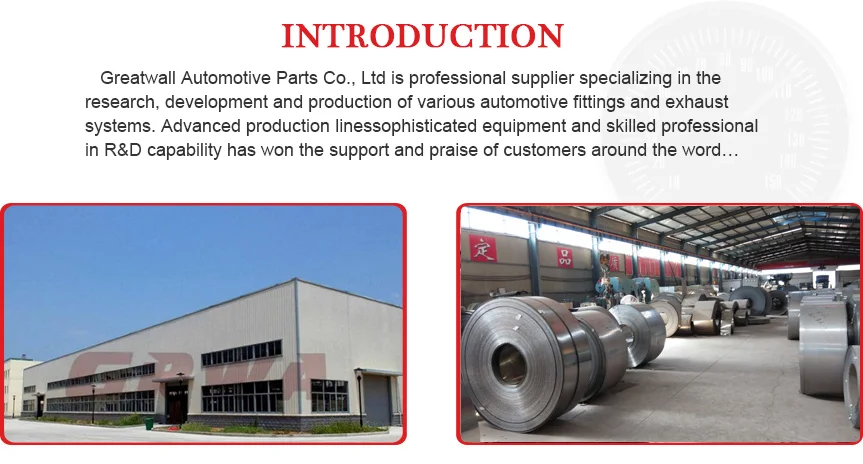 INTRODUCTION

Greatwall Automotive Parts Co., Ltd is professional supplier specializing in the research, development and production of various automotive fittings and exhaust systems. Advanced production linessophisticated equipment and skilled professional in R&D capability has won the support and praise of customers around the word…

GRWA

定

品